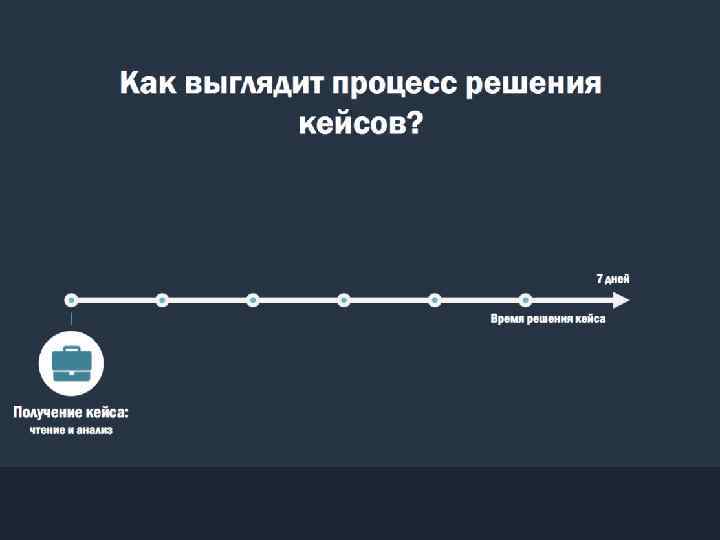 Как выглядит процесс решения кейсов?

7 дней

Время решения кейса

Получение кейса:
чтение и анализ